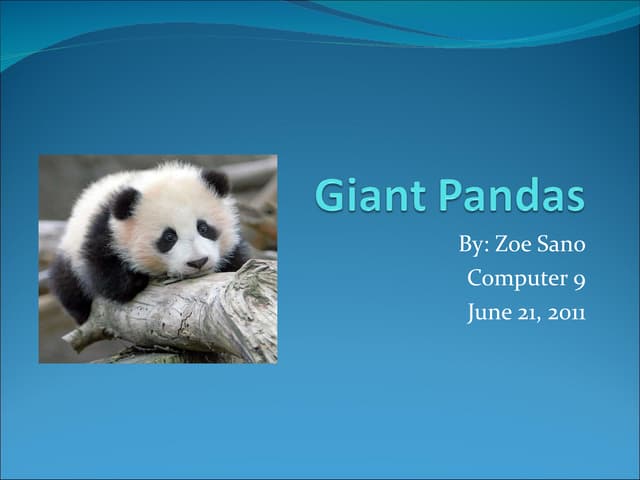 Giant Pandas

By: Zoe Sano
Computer 9
June 21, 2011